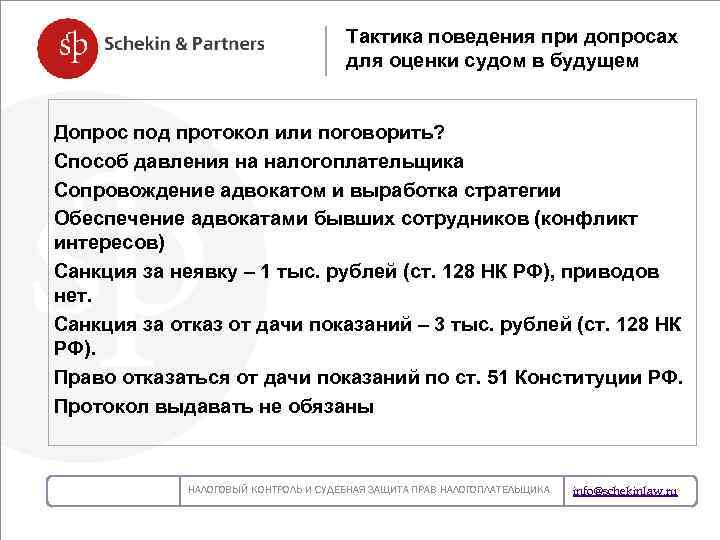 sp Schekin & Partners

Тактика поведения при допросах для оценки судом в будущем

Допрос под протокол или поговорить?

Способ давления на налогоплательщика

Сопровождение адвокатом и выработка стратегии

Обеспечение адвокатами бывших сотрудников (конфликт интересов)

Санкция за неявку – 1 тыс. рублей (ст. 128 НК РФ), приводов нет.

Санкция за отказ от дачи показаний – 3 тыс. рублей (ст. 128 НК РФ).

Право отказаться от дачи показаний по ст. 51 Конституции РФ.

Протокол выдавать не обязаны

НАЛОГОВЫЙ КОНТРОЛЬ И СУДЕБНАЯ ЗАЩИТА ПРАВ НАЛОГОПЛАТЕЛЬЩИКА

info@schekinlaw.ru